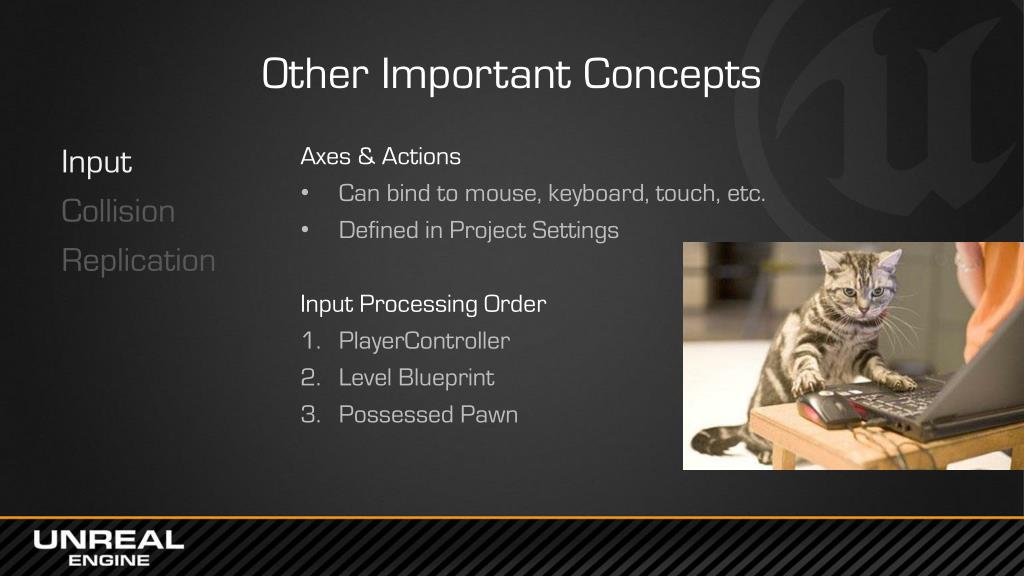 Other Important Concepts

Input
Collision
Replication

Axes & Actions
• Can bind to mouse, keyboard, touch, etc.
• Defined in Project Settings

Input Processing Order
1. PlayerController
2. Level Blueprint
3. Possessed Pawn

UNREAL
ENGINE